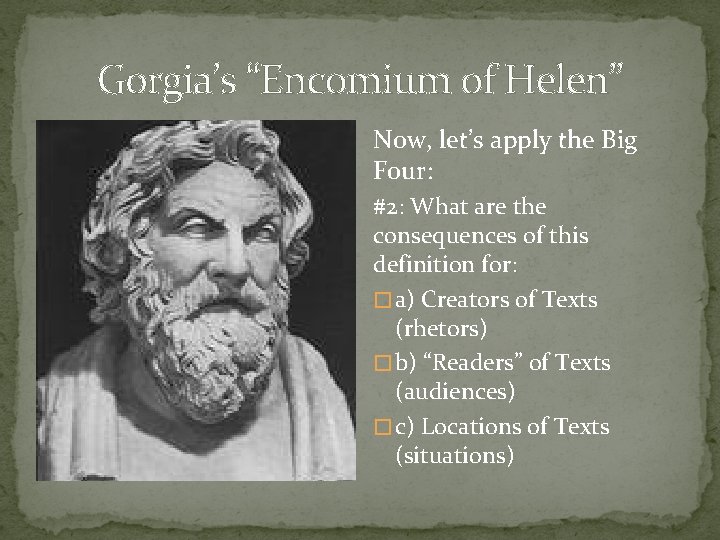 Gorgia's "Encomium of Helen"

Now, let's apply the Big Four:

#2: What are the consequences of this definition for:

a) Creators of Texts (rhetors)

b) "Readers" of Texts (audiences)

c) Locations of Texts (situations)